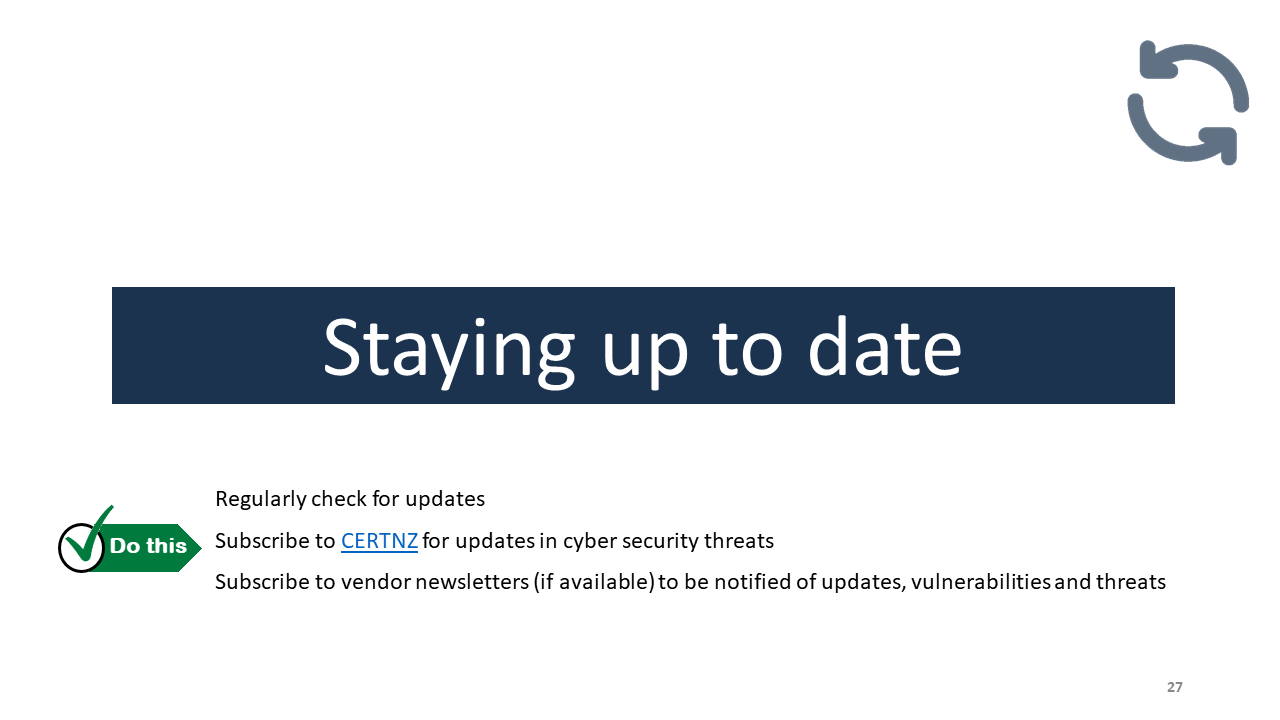 Staying up to date

Do this

Regularly check for updates

Subscribe to CERTNZ for updates in cyber security threats

Subscribe to vendor newsletters (if available) to be notified of updates, vulnerabilities and threats

27